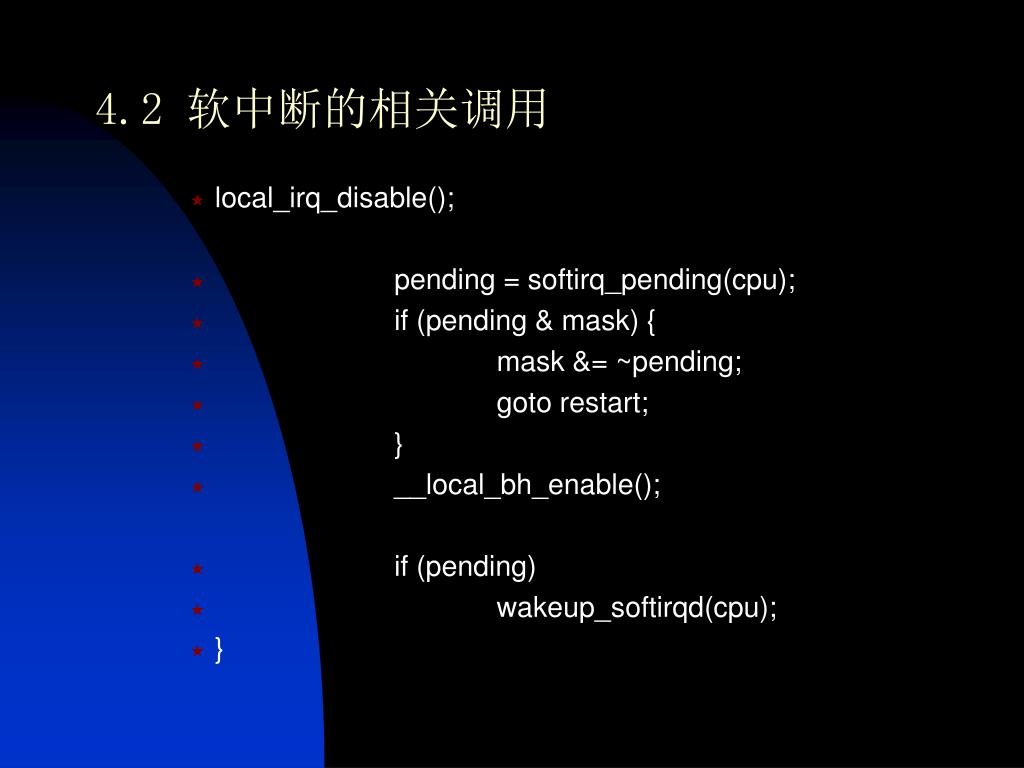 4.2 软中断的相关调用

local_irq_disable();

pending = softirq_pending(cpu);
if (pending & mask) {
mask &= ~pending;
goto restart;
}
__local_bh_enable();

if (pending)
wakeup_softirqd(cpu);
}